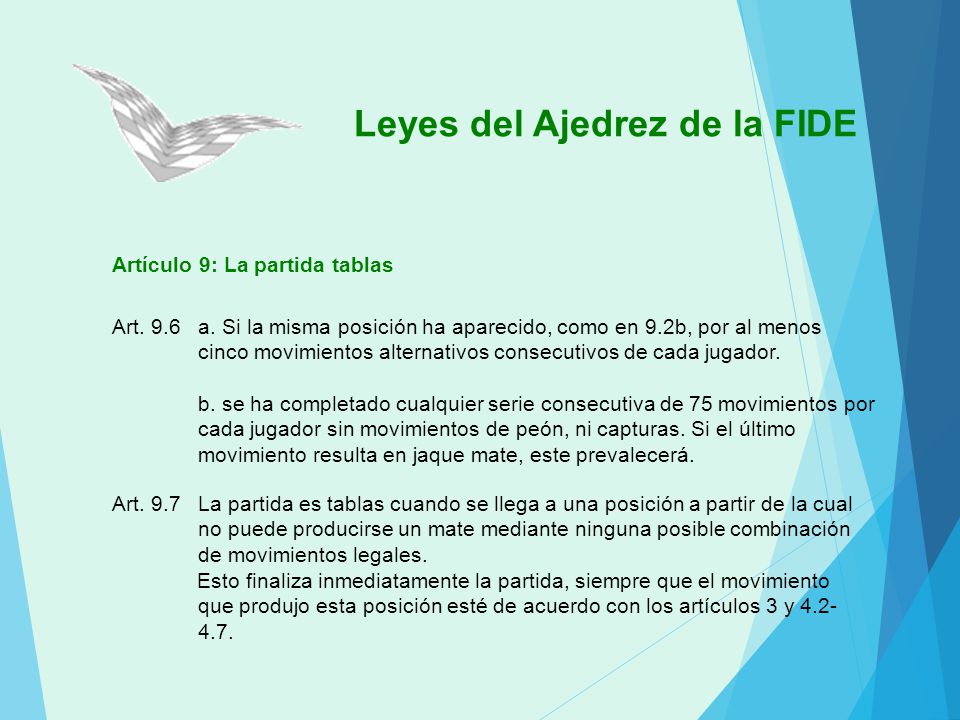 Leyes del Ajedrez de la FIDE

Artículo 9: La partida tablas

Art. 9.6 a. Si la misma posición ha aparecido, como en 9.2b, por al menos cinco movimientos alternativos consecutivos de cada jugador.

b. se ha completado cualquier serie consecutiva de 75 movimientos por cada jugador sin movimientos de peón, ni capturas. Si el último movimiento resulta en jaque mate, este prevalecerá.

Art. 9.7 La partida es tablas cuando se llega a una posición a partir de la cual no puede producirse un mate mediante ninguna posible combinación de movimientos legales.
Esto finaliza inmediatamente la partida, siempre que el movimiento que produjo esta posición esté de acuerdo con los artículos 3 y 4.2-4.7.